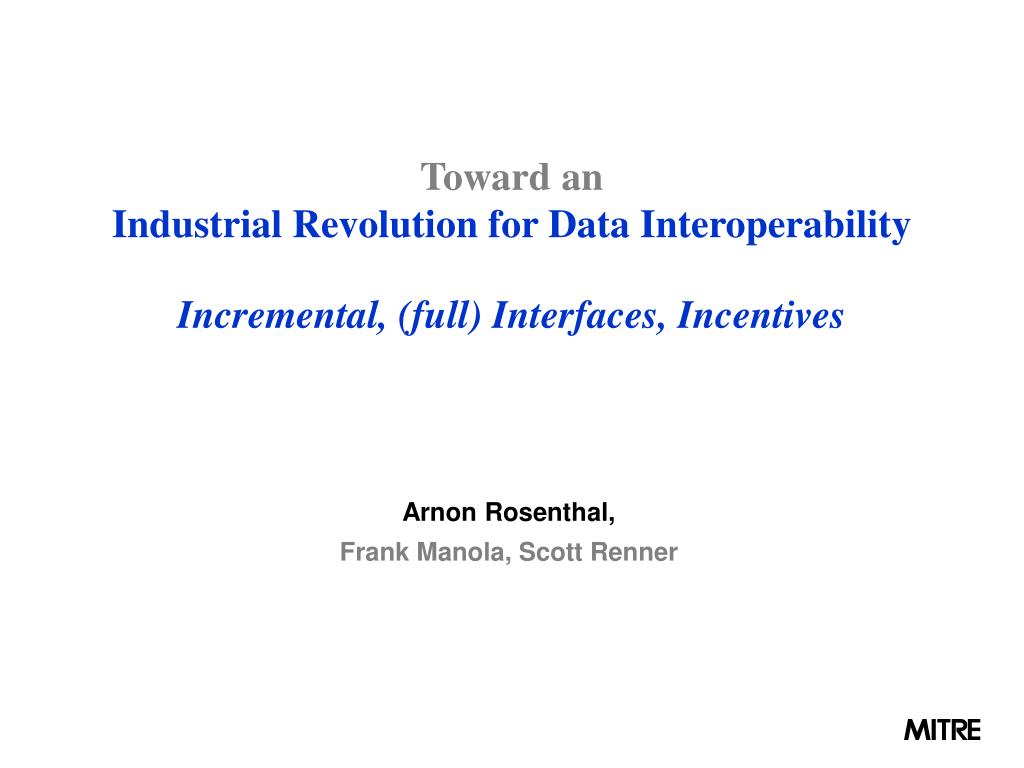 Toward an
Industrial Revolution for Data Interoperability

Incremental, (full) Interfaces, Incentives

Arnon Rosenthal,
Frank Manola, Scott Renner

MITRE